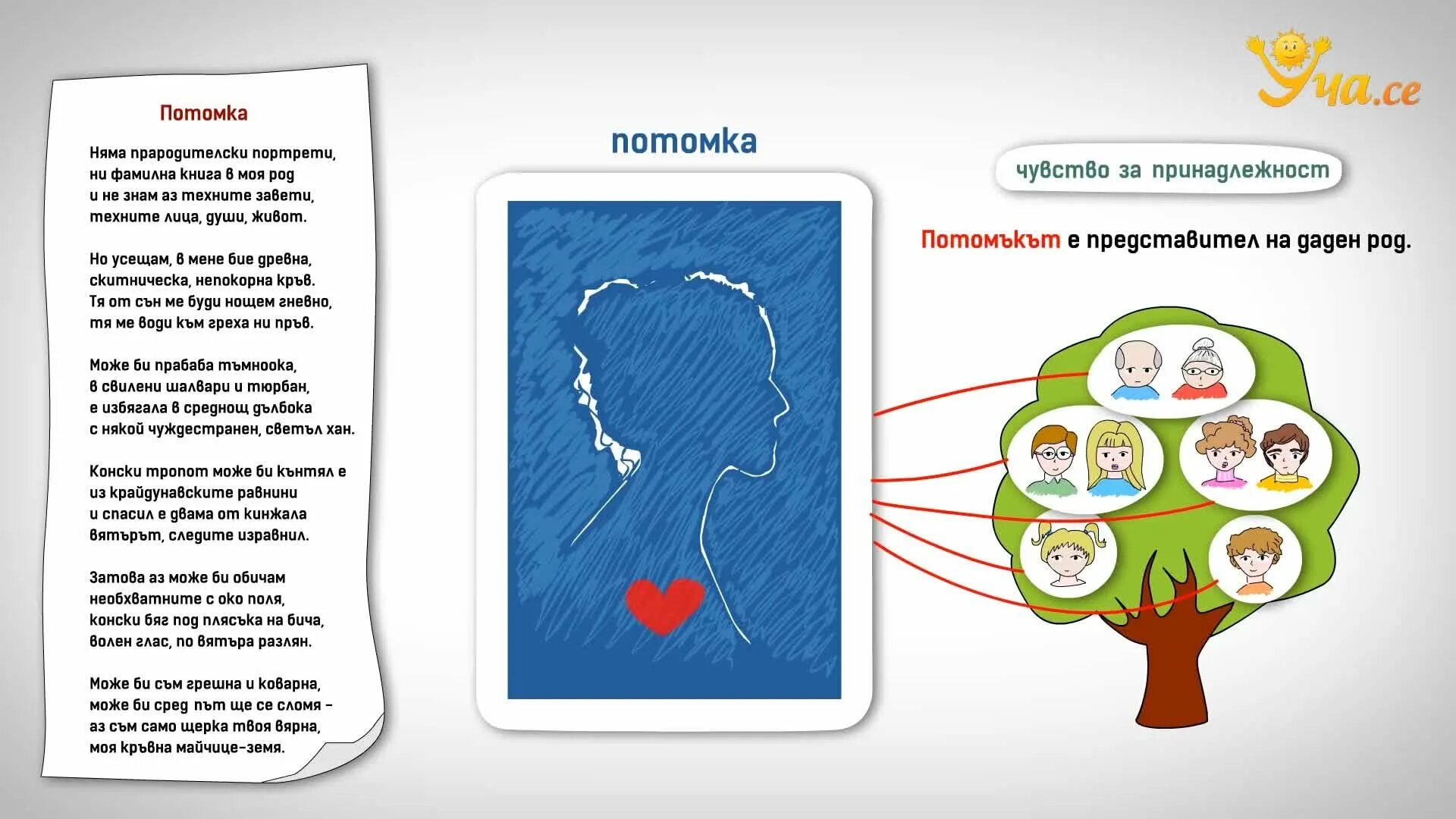 Потомка

Няма прародителски портрети,
ни фамилна книга в моя род
и не знам аз техните завети,
техните лица, души, живот.

Но усещам, в мене бие древна,
скитническа, непокорна кръв.
Тя от сън ме буди нощем гневно,
тя ме води към греха ни пръв.

Може би прабаба тъмноока,
в свилени шалвари и тюрбан,
е избягала в среднощ дълбока
с някой чуждестранен, светъл хан.

Конски тропот може би кънтял е
из крайдунавските равнини
и спасил е двама от кинжала
вятърът, следите изравнил.

Затова аз може би обичам
необхватните с око поля,
конски бяг под плясъка на бича,
волен глас, по вятъра разлян.

Може би съм грешна и коварна,
може би сред път ще се сломя –
аз съм само щерка твоя вярна,
моя кръвна майчице-земя.

потомка

Уча.се

чувство за принадлежност

Потомъкът е представител на даден род.